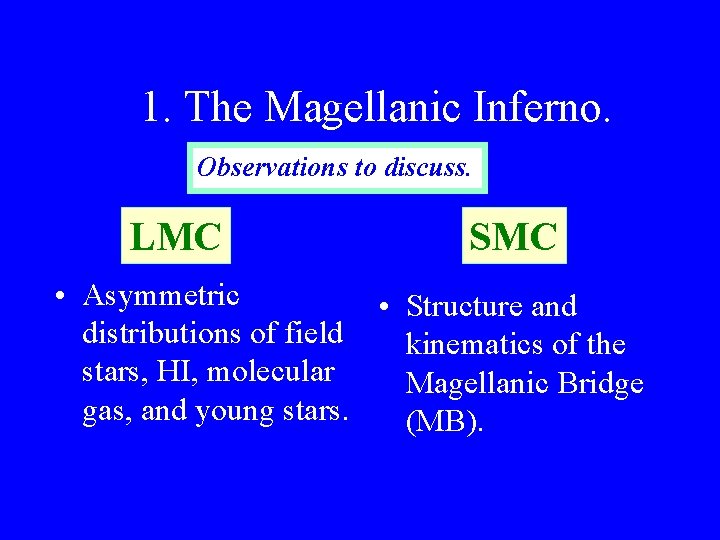 1. The Magellanic Inferno.

Observations to discuss.

LMC

• Asymmetric distributions of field stars, HI, molecular gas, and young stars.

SMC

• Structure and kinematics of the Magellanic Bridge (MB).